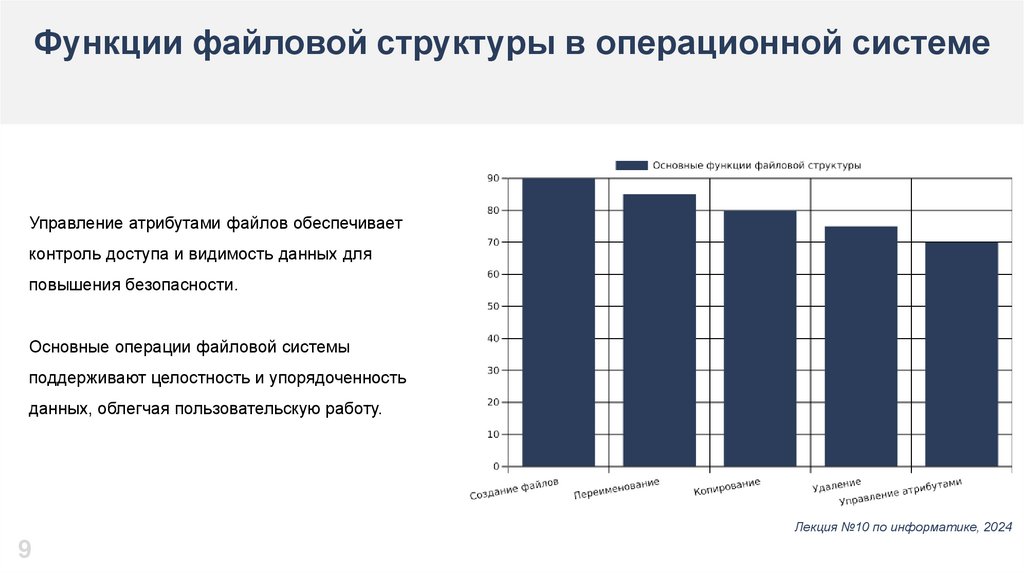 Функции файловой структуры в операционной системе

Управление атрибутами файлов обеспечивает контроль доступа и видимость данных для повышения безопасности.

Основные операции файловой системы поддерживают целостность и упорядоченность данных, облегчая пользовательскую работу.

Основные функции файловой структуры

90
80
70
60
50
40
30
20
10
0

Создание файлов
Переименование
Копирование
Удаление
Управление атрибутами

Лекция №10 по информатике, 2024

9